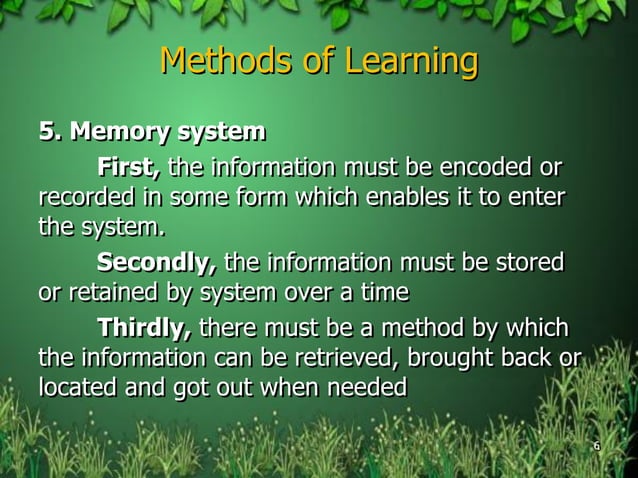 Methods of Learning

5. Memory system

First, the information must be encoded or recorded in some form which enables it to enter the system.

Secondly, the information must be stored or retained by system over a time

Thirdly, there must be a method by which the information can be retrieved, brought back or located and got out when needed

6